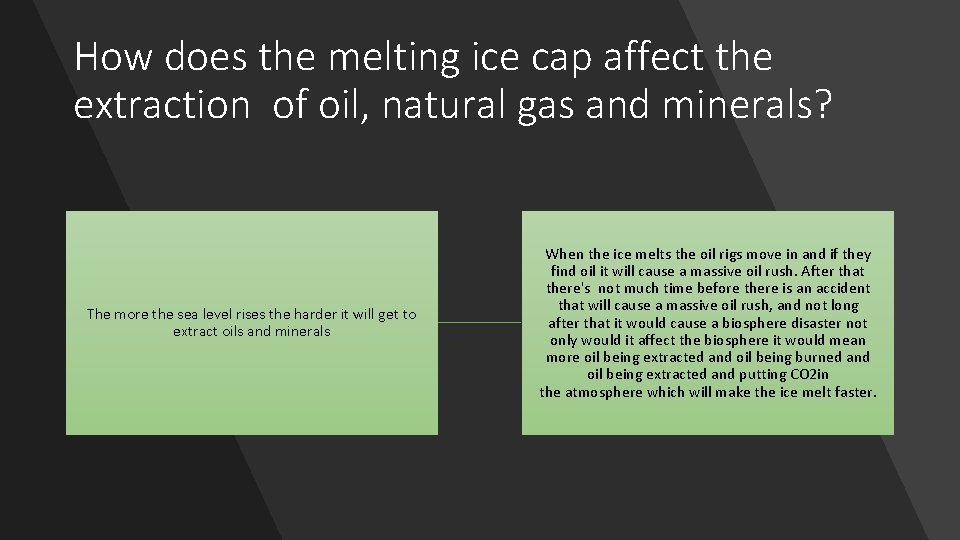 How does the melting ice cap affect the extraction  of oil, natural gas and minerals?

The more the sea level rises the harder it will get to extract oils and minerals

When the ice melts the oil rigs move in and if they find oil it will cause a massive oil rush. After that there's  not much time before there is an accident that will cause a massive oil rush, and not long after that it would cause a biosphere disaster not only would it affect the biosphere it would mean more oil being extracted and oil being burned and oil being extracted and putting CO2in the atmosphere which will make the ice melt faster.